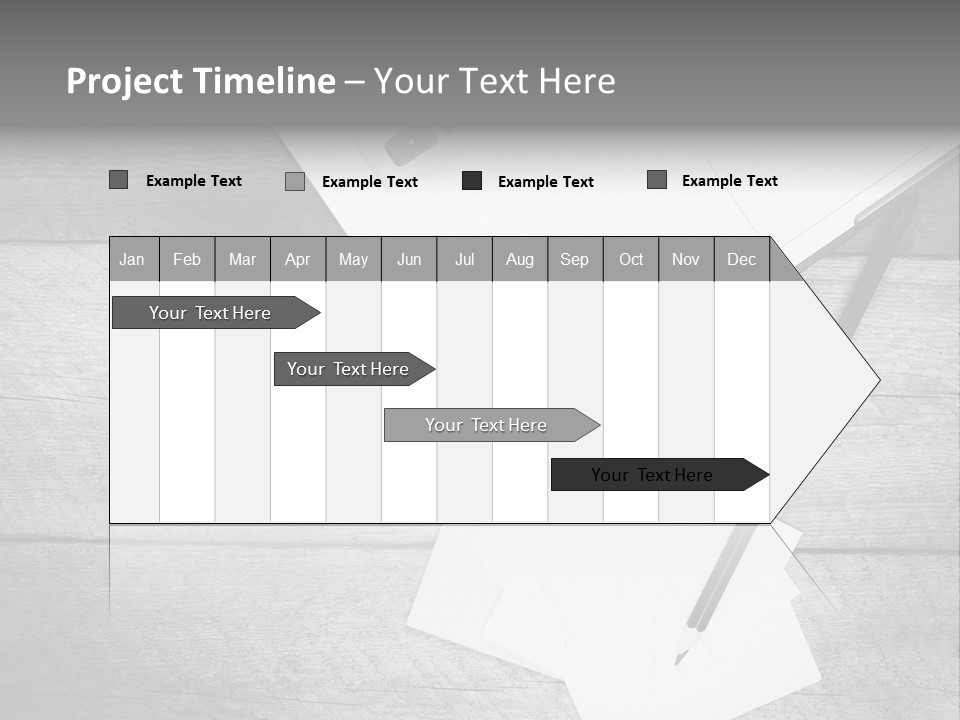 Project Timeline – Your Text Here

Example Text
Example Text
Example Text
Example Text

| Jan | Feb | Mar | Apr | May | Jun | Jul | Aug | Sep | Oct | Nov | Dec |
|---|---|---|---|---|---|---|---|---|---|---|---|

Your Text Here
Your Text Here
Your Text Here
Your Text Here